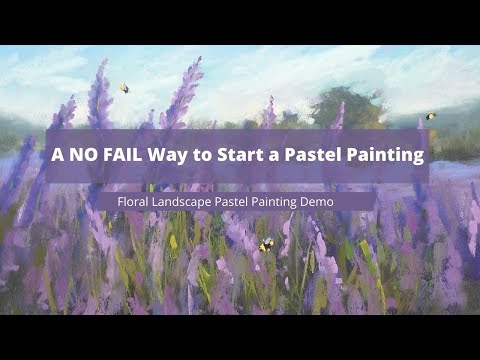 A NO FAIL Way to Start a Pastel Painting

Floral Landscape Pastel Painting Demo